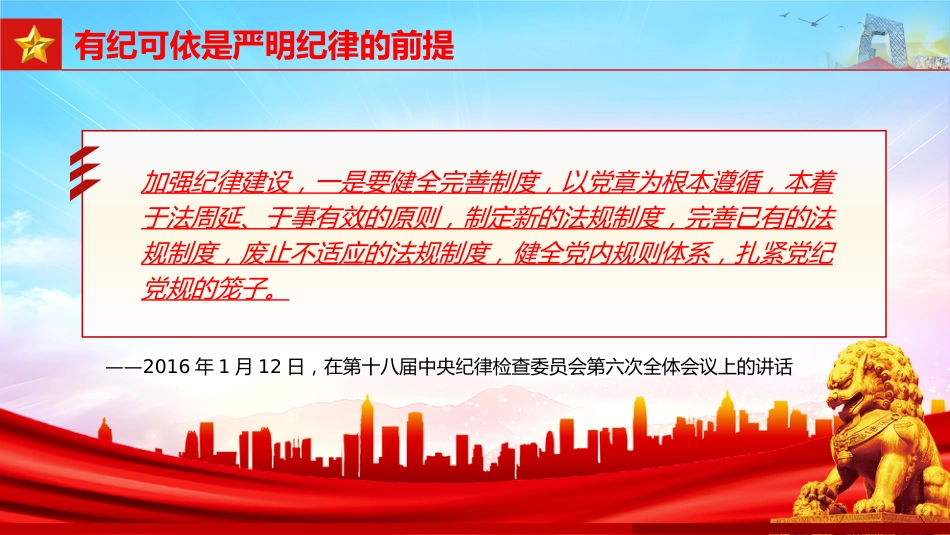 有纪可依是严明纪律的前提

加强纪律建设，一是要健全完善制度，以党章为根本遵循，本着于法周延、于事有效的原则，制定新的法规制度，完善已有的法规制度，废止不适应的法规制度，健全党内规则体系，扎紧党纪党规的笼子。

——2016 年 1 月 12 日，在第十八届中央纪律检查委员会第六次全体会议上的讲话